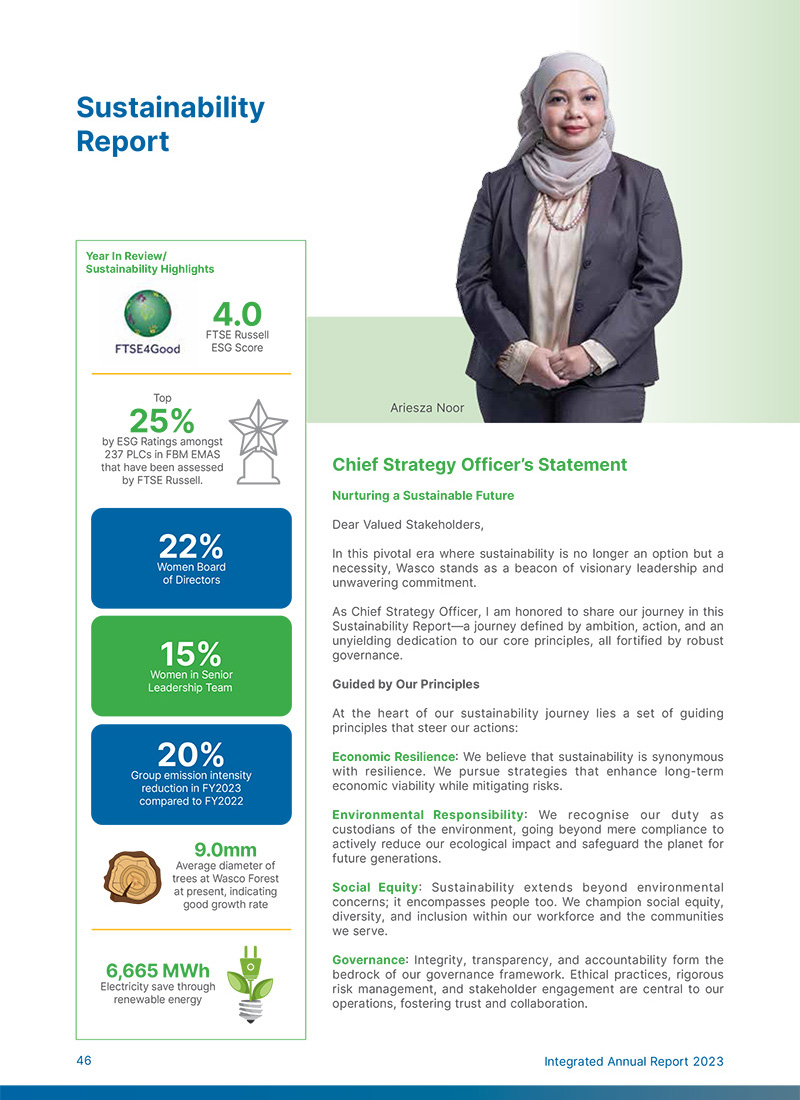 Sustainability Report

Year In Review/ Sustainability Highlights

FTSE4Good

4.0
FTSE Russell ESG Score

Top
25%
by ESG Ratings amongst 237 PLCs in FBM EMAS that have been assessed by FTSE Russell.

22%
Women Board of Directors

15%
Women in Senior Leadership Team

20%
Group emission intensity reduction in FY2023 compared to FY2022

9.0mm
Average diameter of trees at Wasco Forest at present, indicating good growth rate

6,665 MWh
Electricity save through renewable energy

Ariesza Noor

Chief Strategy Officer's Statement

Nurturing a Sustainable Future

Dear Valued Stakeholders,

In this pivotal era where sustainability is no longer an option but a necessity, Wasco stands as a beacon of visionary leadership and unwavering commitment.

As Chief Strategy Officer, I am honored to share our journey in this Sustainability Report—a journey defined by ambition, action, and an unyielding dedication to our core principles, all fortified by robust governance.

Guided by Our Principles

At the heart of our sustainability journey lies a set of guiding principles that steer our actions:

Economic Resilience: We believe that sustainability is synonymous with resilience. We pursue strategies that enhance long-term economic viability while mitigating risks.

Environmental Responsibility: We recognise our duty as custodians of the environment, going beyond mere compliance to actively reduce our ecological impact and safeguard the planet for future generations.

Social Equity: Sustainability extends beyond environmental concerns; it encompasses people too. We champion social equity, diversity, and inclusion within our workforce and the communities we serve.

Governance: Integrity, transparency, and accountability form the bedrock of our governance framework. Ethical practices, rigorous risk management, and stakeholder engagement are central to our operations, fostering trust and collaboration.

46

Integrated Annual Report 2023